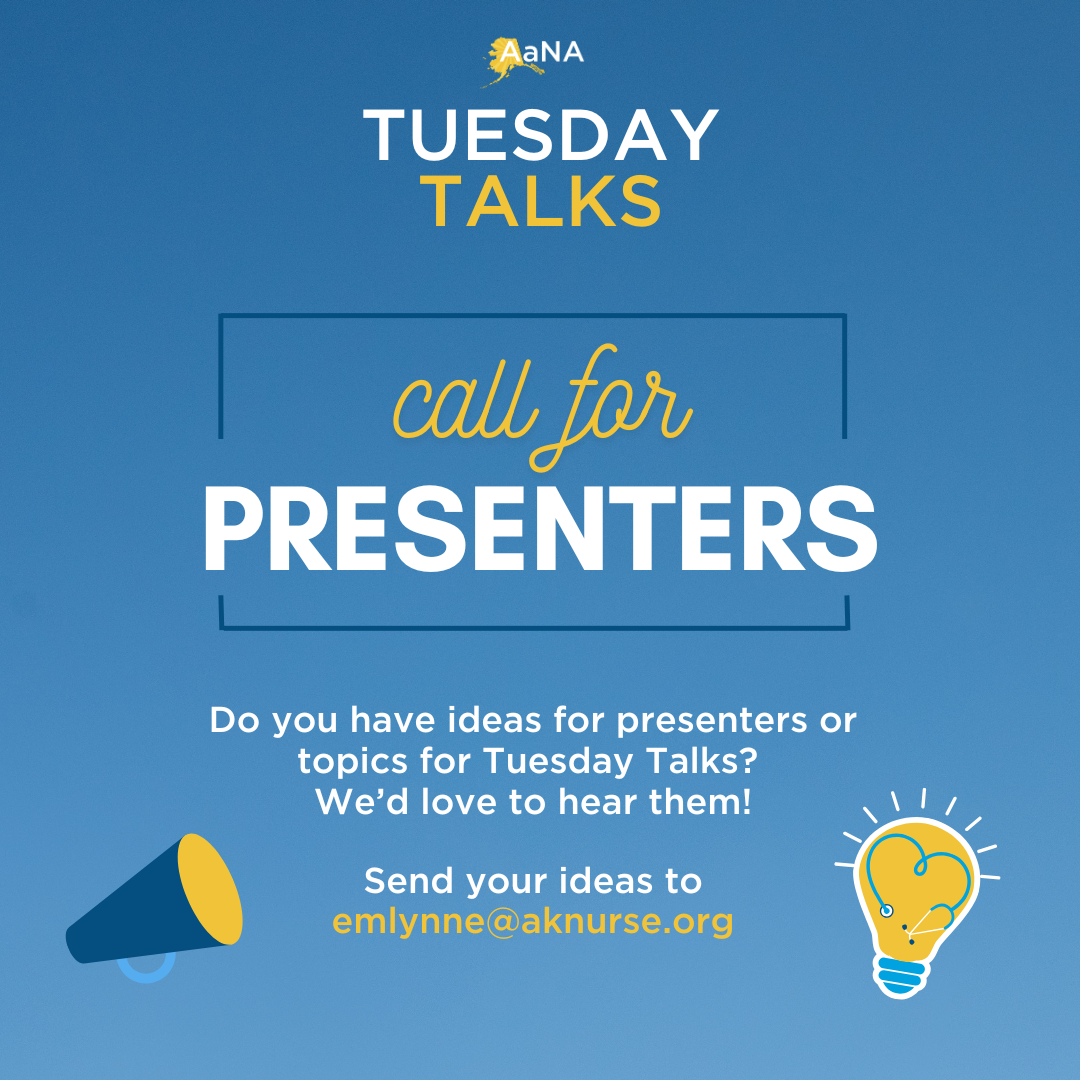 AaNA

TUESDAY
TALKS

call for
PRESENTERS

Do you have ideas for presenters or topics for Tuesday Talks? We'd love to hear them!

Send your ideas to
emlynne@aknurse.org